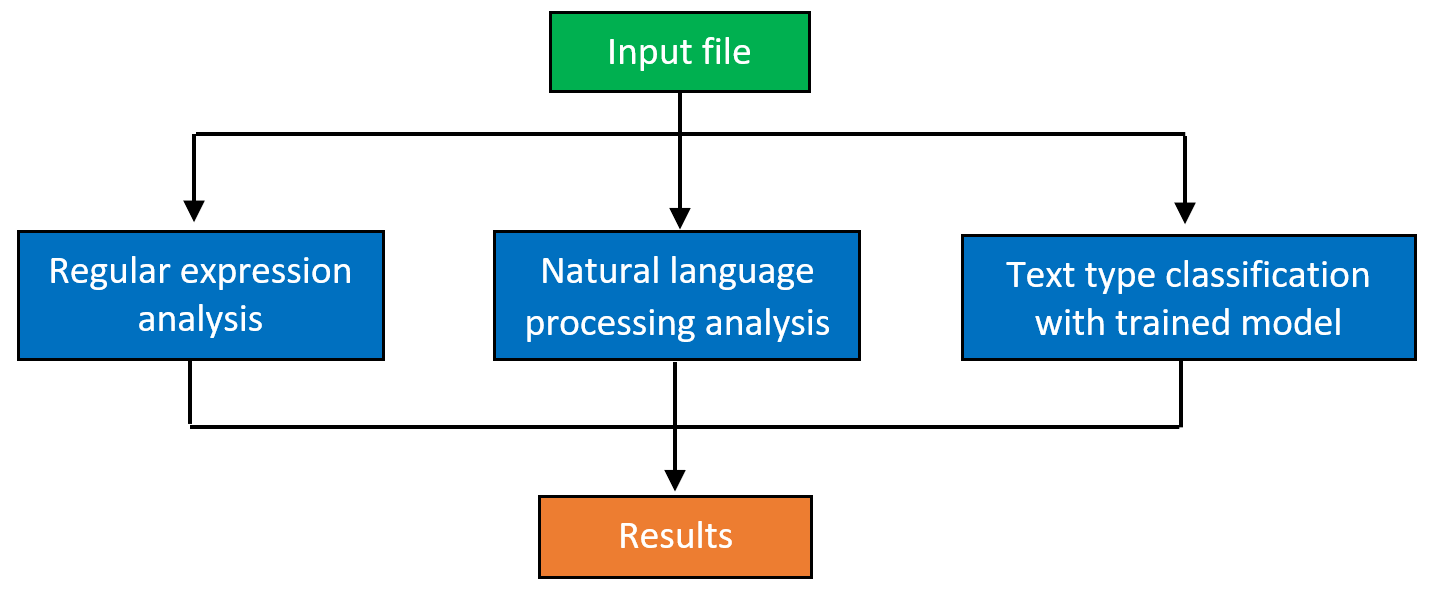 Input file

Regular expression analysis

Natural language processing analysis

Text type classification with trained model

Results